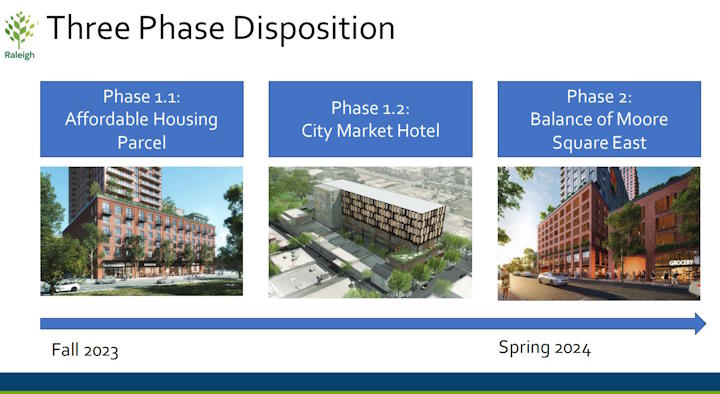 Raleigh

Three Phase Disposition

Phase 1.1: Affordable Housing Parcel

Phase 1.2: City Market Hotel

Phase 2: Balance of Moore Square East

GROCERY

Fall 2023

Spring 2024